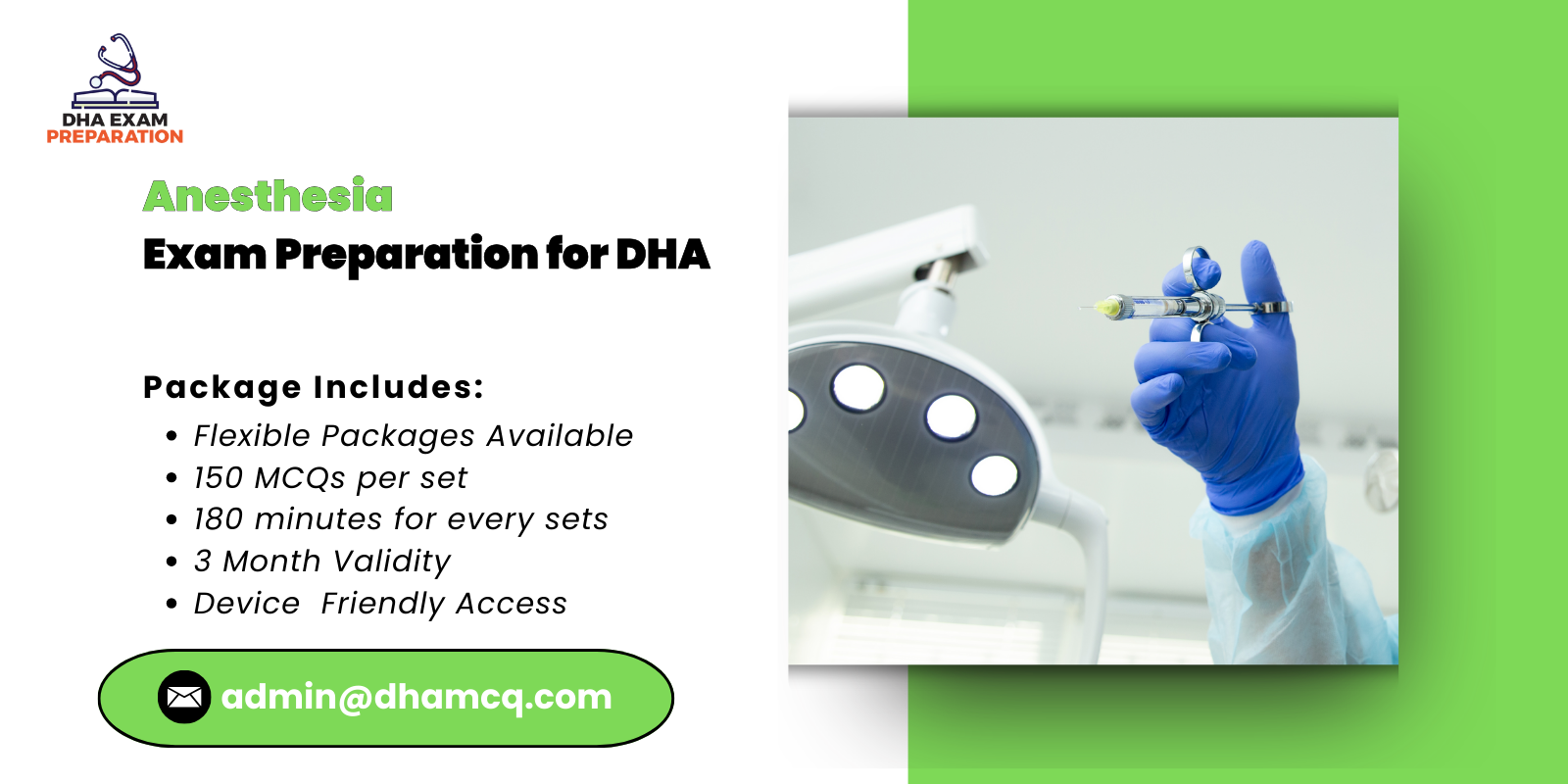 DHA EXAM
PREPARATION

Anesthesia
Exam Preparation for DHA

Package Includes:
• Flexible Packages Available
• 150 MCQs per set
• 180 minutes for every sets
• 3 Month Validity
• Device Friendly Access

admin@dhamcq.com